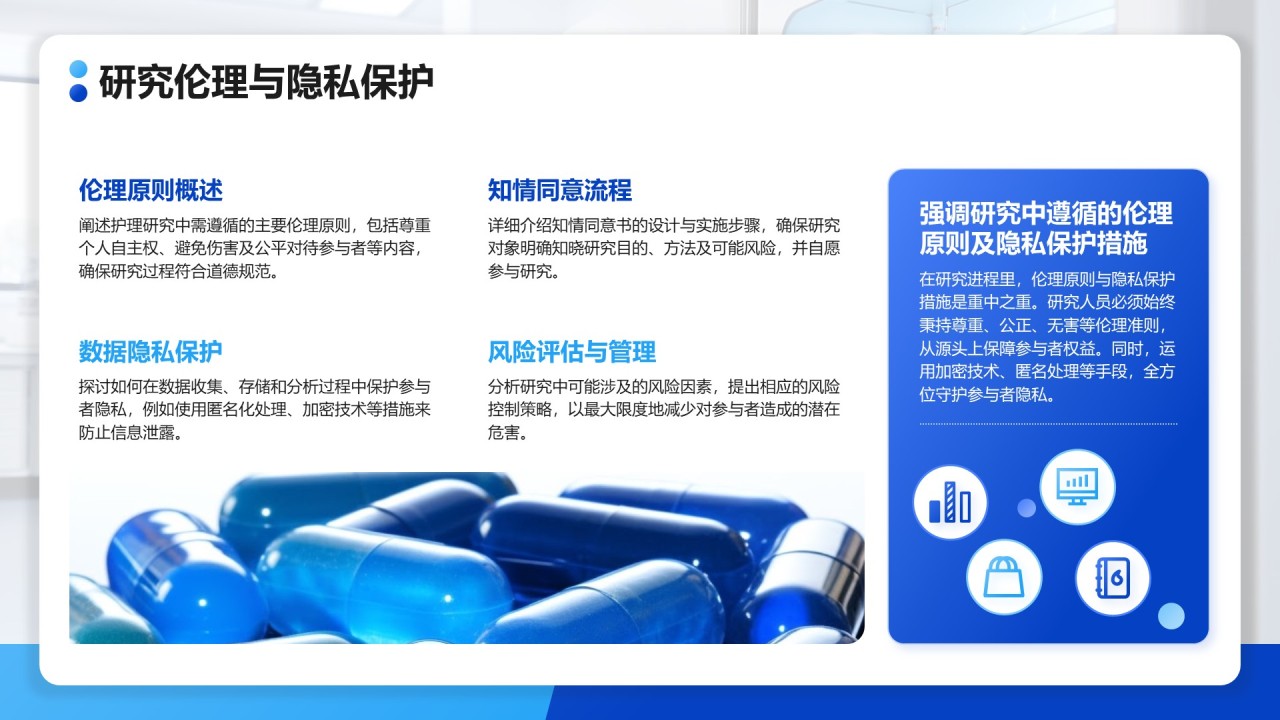 研究伦理与隐私保护

伦理原则概述

阐述护理研究中需遵循的主要伦理原则，包括尊重个人自主权、避免伤害及公平对待参与者等内容，确保研究过程符合道德规范。

知情同意流程

详细介绍知情同意书的设计与实施步骤，确保研究对象明确知晓研究目的、方法及可能风险，并自愿参与研究。

数据隐私保护

探讨如何在数据收集、存储和分析过程中保护参与者隐私，例如使用匿名化处理、加密技术等措施来防止信息泄露。

风险评估与管理

分析研究中可能涉及的风险因素，提出相应的风险控制策略，以最大限度地减少对参与者造成的潜在危害。

强调研究中遵循的伦理原则及隐私保护措施

在研究进程里，伦理原则与隐私保护措施是重中之重。研究人员必须始终秉持尊重、公正、无害等伦理准则，从源头上保障参与者权益。同时，运用加密技术、匿名处理等手段，全方位守护参与者隐私。